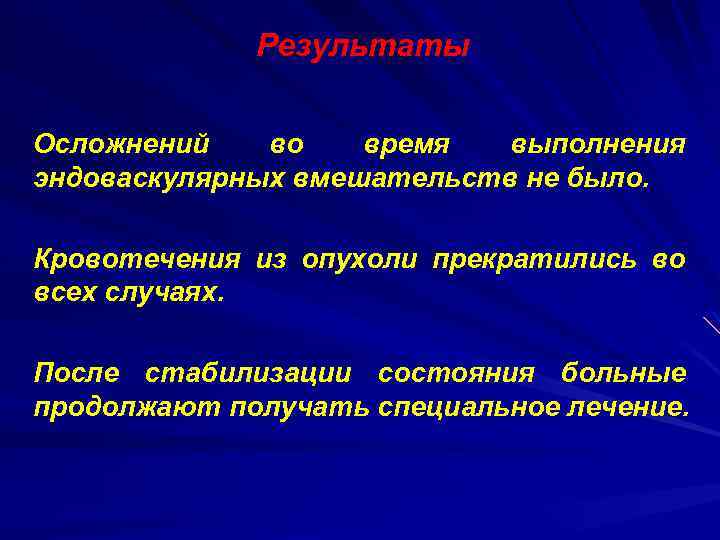 Результаты

Осложнений во время выполнения эндоваскулярных вмешательств не было.

Кровотечения из опухоли прекратились во всех случаях.

После стабилизации состояния больные продолжают получать специальное лечение.